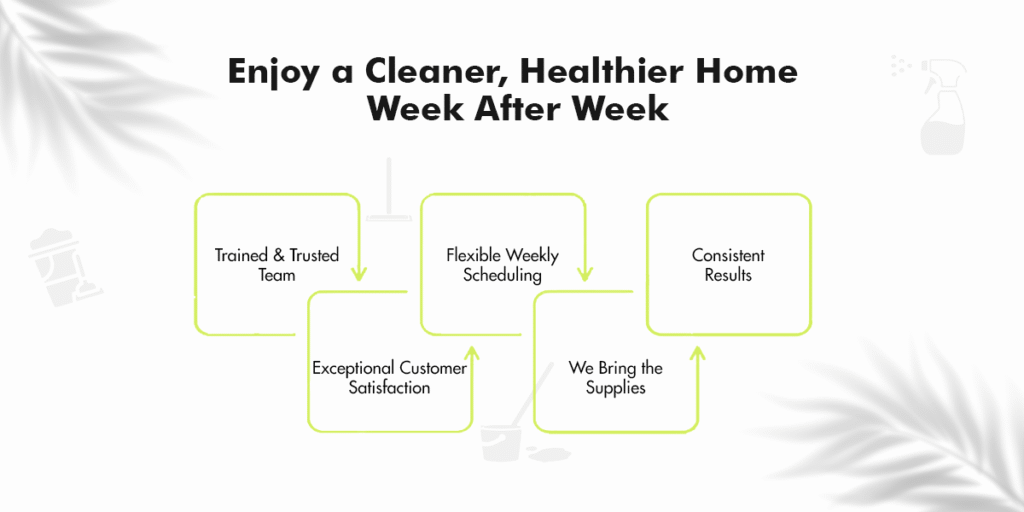 Enjoy a Cleaner, Healthier Home Week After Week

Trained & Trusted Team

Exceptional Customer Satisfaction

Flexible Weekly Scheduling

We Bring the Supplies

Consistent Results